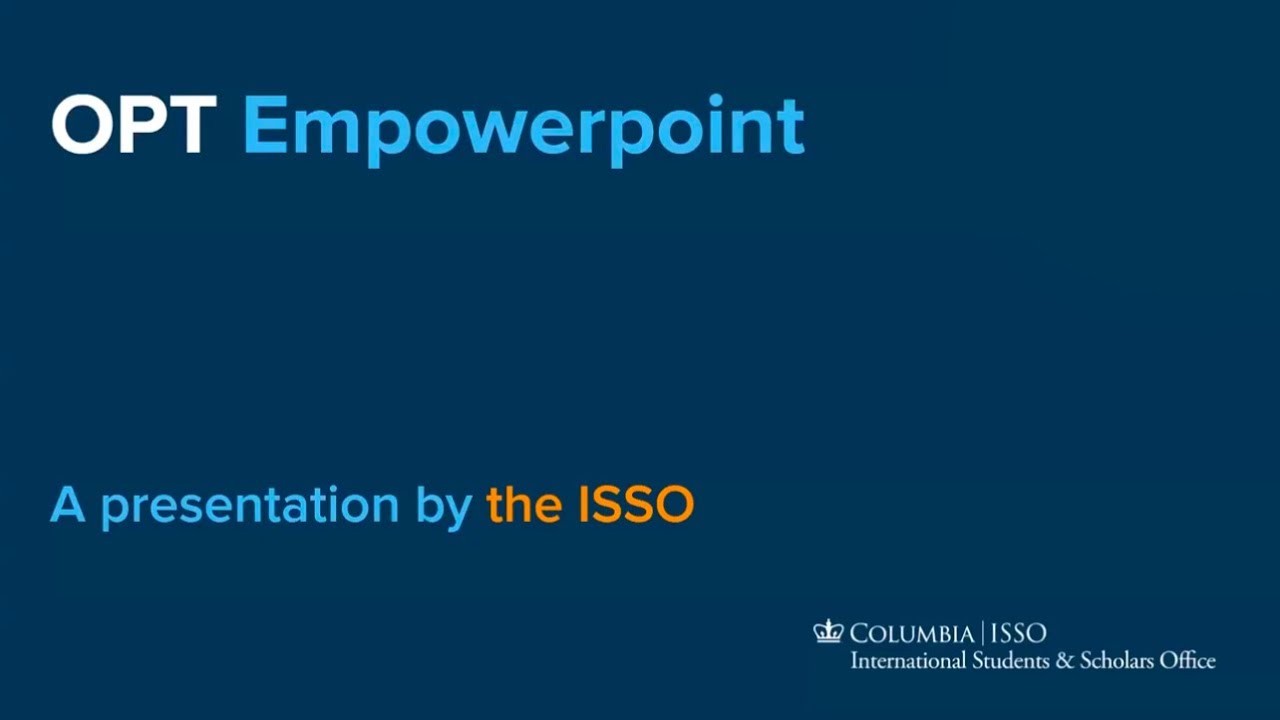 OPT Empowerpoint

A presentation by the ISSO

COLUMBIA | ISSO
International Students & Scholars Office